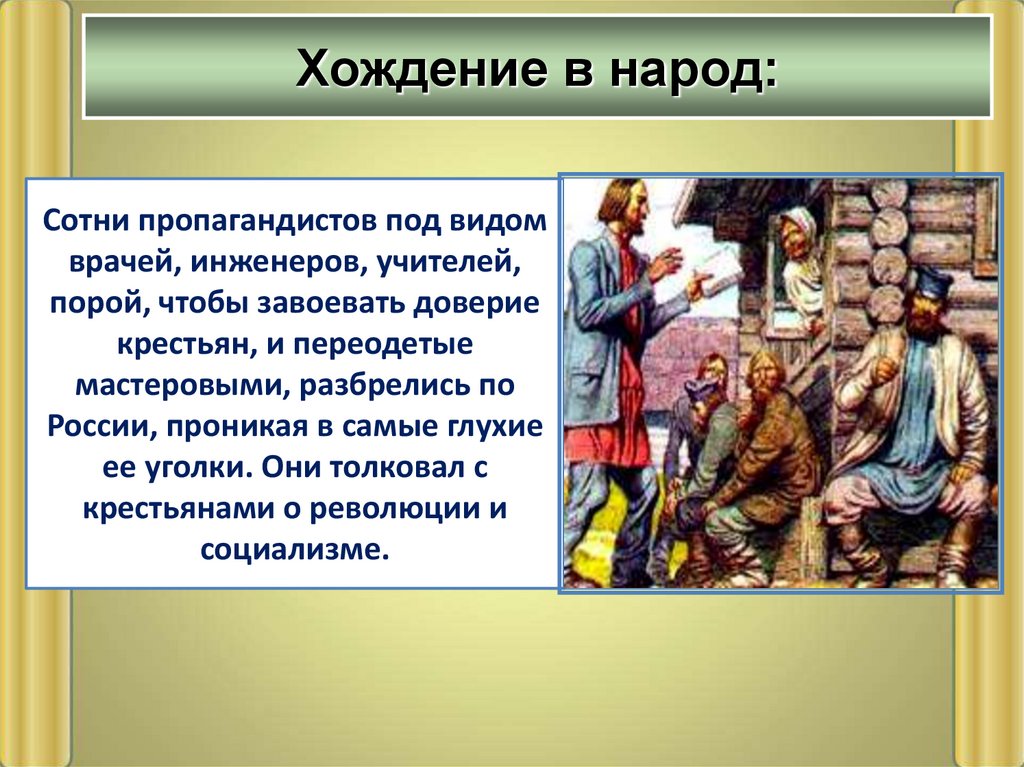 Хождение в народ:

Сотни пропагандистов под видом врачей, инженеров, учителей, порой, чтобы завоевать доверие крестьян, и переодетые мастеровыми, разбрелись по России, проникая в самые глухие ее уголки. Они толковал с крестьянами о революции и социализме.